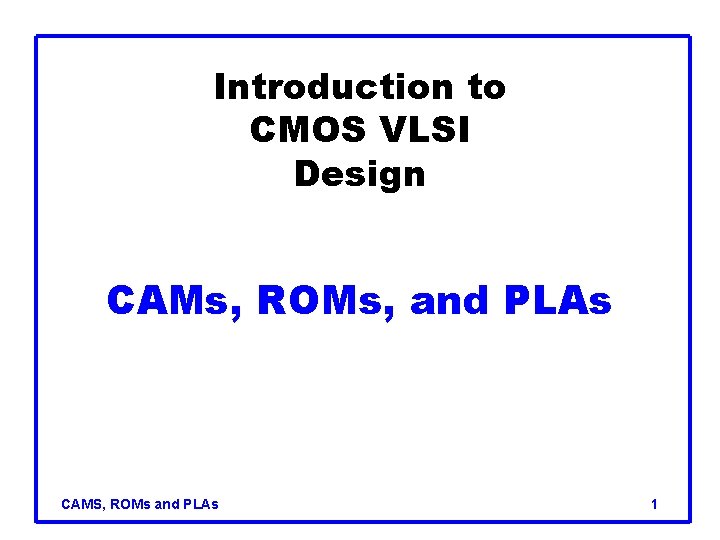 Introduction to CMOS VLSI Design

CAMs, ROMs, and PLAs

CAMS, ROMs and PLAs

1